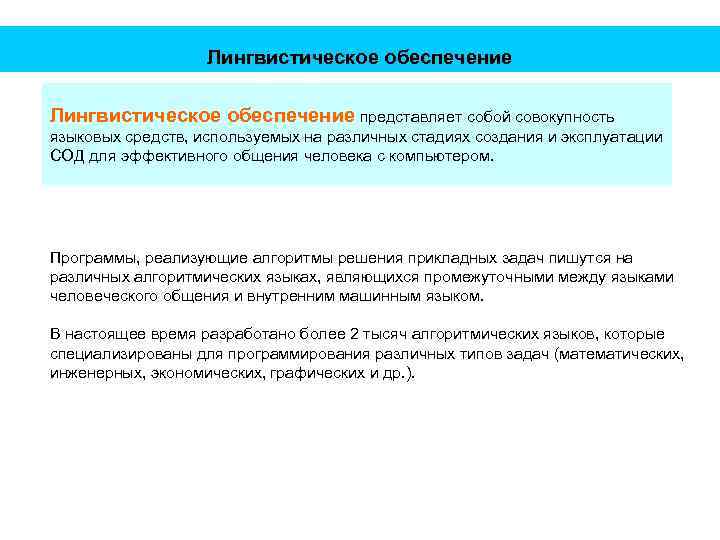 Лингвистическое обеспечение

Лингвистическое обеспечение представляет собой совокупность языковых средств, используемых на различных стадиях создания и эксплуатации СОД для эффективного общения человека с компьютером.

Программы, реализующие алгоритмы решения прикладных задач пишутся на различных алгоритмических языках, являющихся промежуточными между языками человеческого общения и внутренним машинным языком.

В настоящее время разработано более 2 тысяч алгоритмических языков, которые специализированы для программирования различных типов задач (математических, инженерных, экономических, графических и др.).